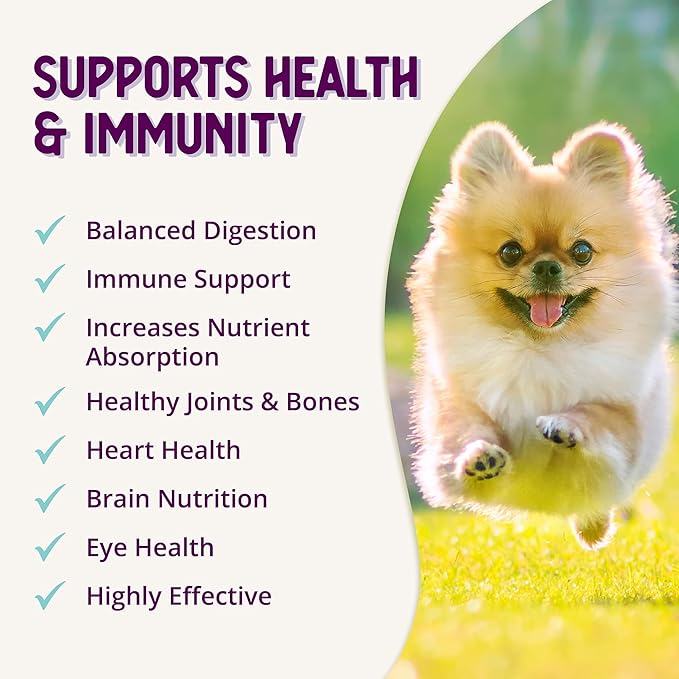 SUPPORTS HEALTH & IMMUNITY

✓ Balanced Digestion
✓ Immune Support
✓ Increases Nutrient Absorption
✓ Healthy Joints & Bones
✓ Heart Health
✓ Brain Nutrition
✓ Eye Health
✓ Highly Effective